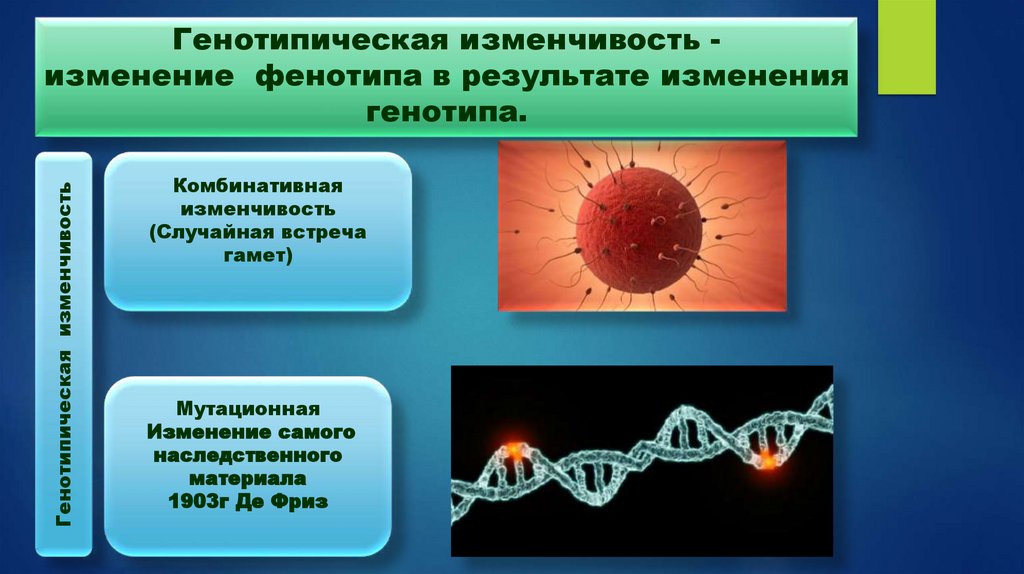 Генотипическая изменчивость - изменение фенотипа в результате изменения генотипа.

Генотипическая изменчивость

Комбинативная изменчивость (Случайная встреча гамет)

Мутационная
Изменение самого наследственного материала
1903г Де Фриз